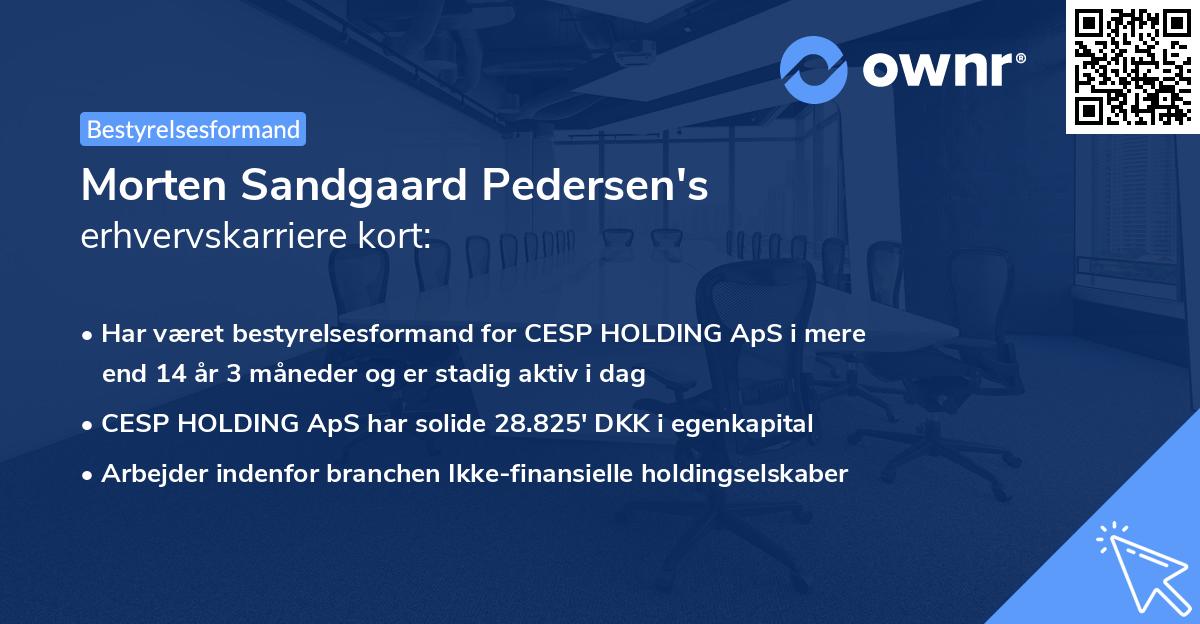 ownr®

Bestyrelsesformand

Morten Sandgaard Pedersen's erhvervskarriere kort:

• Har været bestyrelsesformand for CESP HOLDING ApS i mere end 14 år 3 måneder og er stadig aktiv i dag

• CESP HOLDING ApS har solide 28.825' DKK i egenkapital

• Arbejder indenfor branchen Ikke-finansielle holdingselskaber